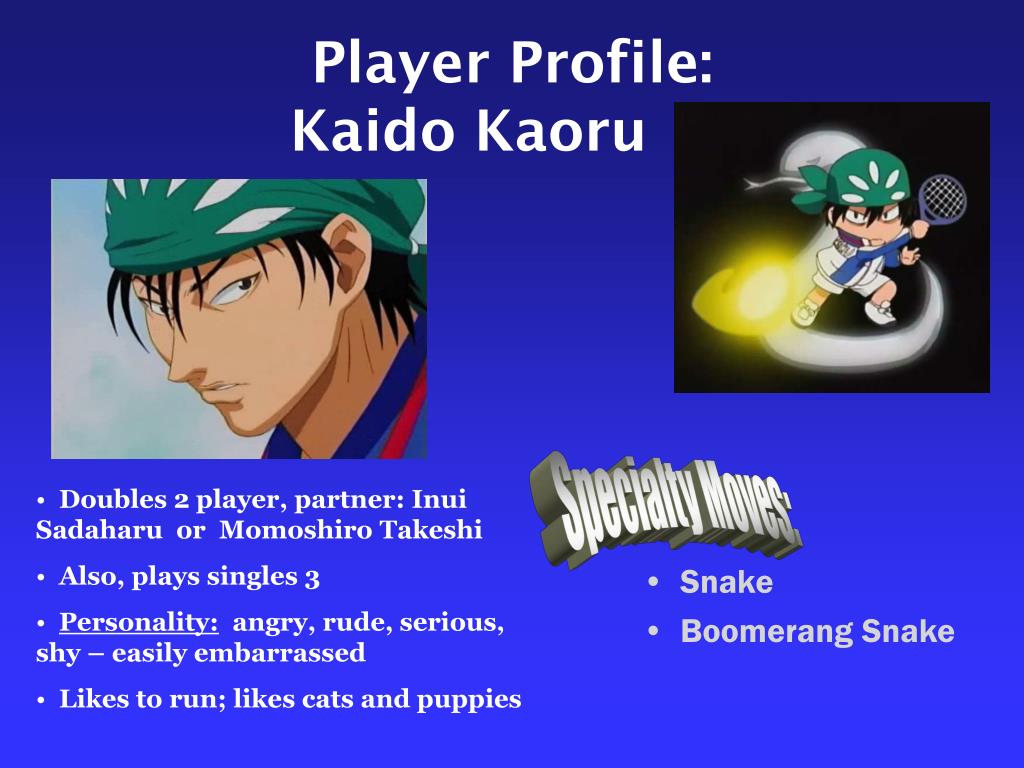 Player Profile:
Kaido Kaoru

• Doubles 2 player, partner: Inui Sadaharu or Momoshiro Takeshi

• Also, plays singles 3

• Personality: angry, rude, serious, shy – easily embarrassed

• Likes to run; likes cats and puppies

Specialty Moves:

• Snake

• Boomerang Snake